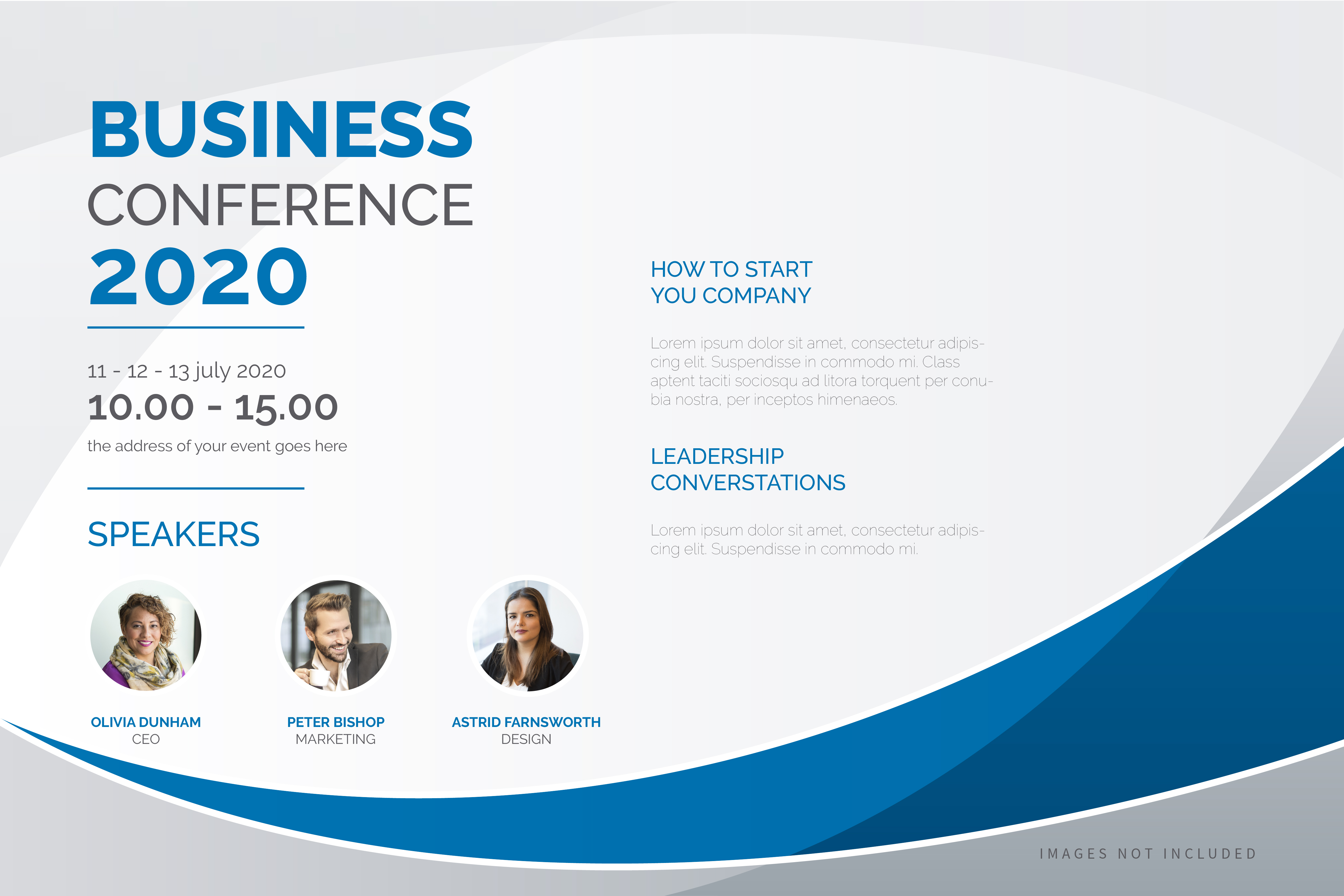 BUSINESS
CONFERENCE
2020

11 - 12 - 13 july 2020
10.00 - 15.00
the address of your event goes here

SPEAKERS

OLIVIA DUNHAM
CEO

PETER BISHOP
MARKETING

ASTRID FARNSWORTH
DESIGN

HOW TO START YOU COMPANY

Lorem ipsum dolor sit amet, consectetur adipiscing elit. Suspendisse in commodo mi. Class aptent taciti sociosqu ad litora torquent per conubia nostra, per inceptos himenaeos.

LEADERSHIP CONVERSTATIONS

Lorem ipsum dolor sit amet, consectetur adipiscing elit. Suspendisse in commodo mi.

IMAGES NOT INCLUDED